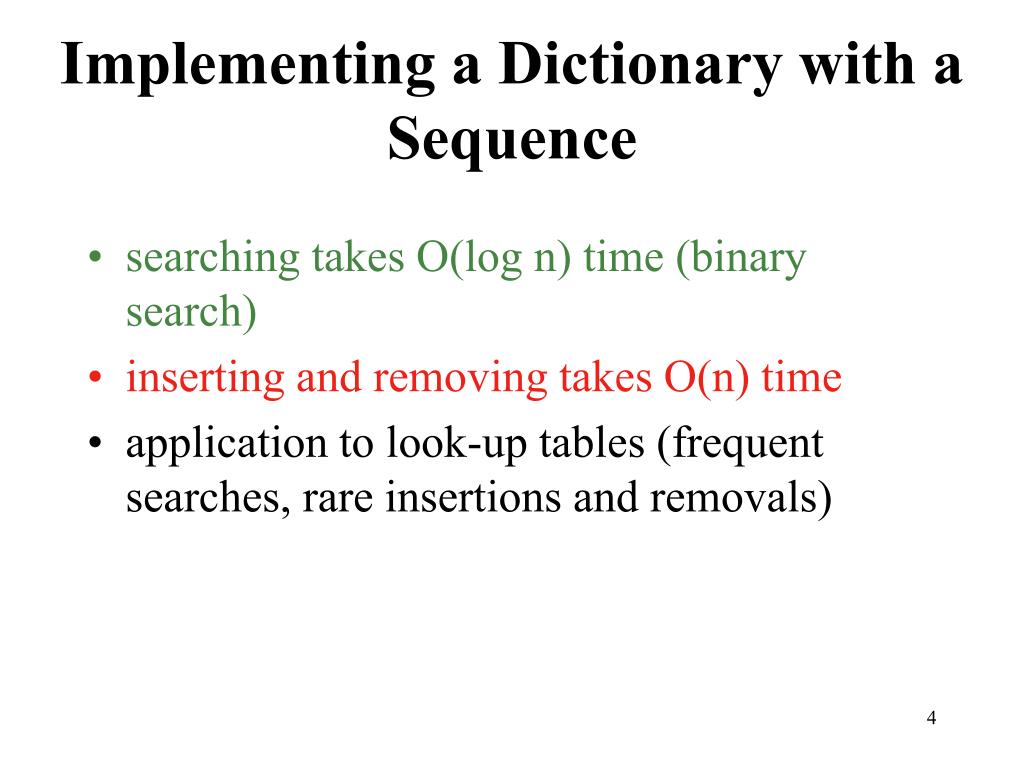 Implementing a Dictionary with a Sequence

• searching takes O(log n) time (binary search)
• inserting and removing takes O(n) time
• application to look-up tables (frequent searches, rare insertions and removals)

4